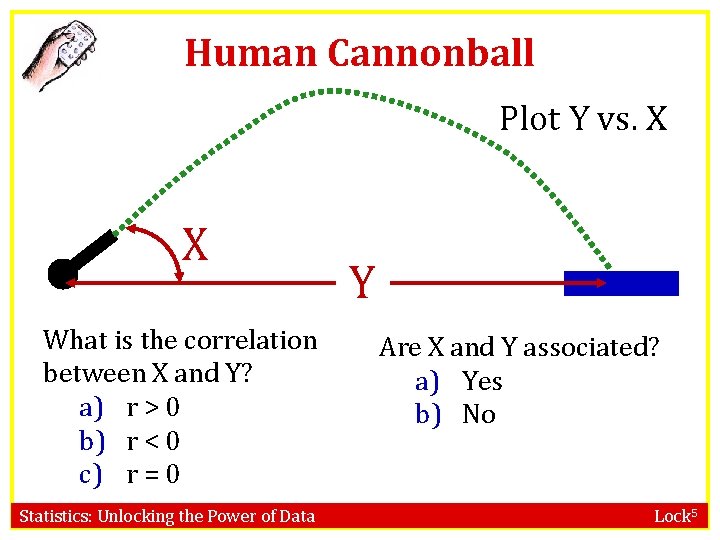 Human Cannonball

Plot Y vs. X

X

Y

What is the correlation between X and Y?
a) r > 0
b) r < 0
c) r = 0

Are X and Y associated?
a) Yes
b) No

Statistics: Unlocking the Power of Data

Lock$^5$